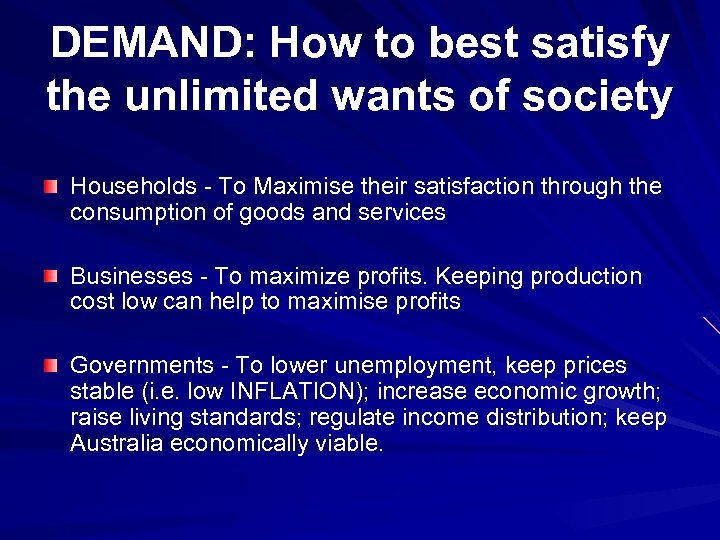 DEMAND: How to best satisfy the unlimited wants of society

Households - To Maximise their satisfaction through the consumption of goods and services

Businesses - To maximize profits. Keeping production cost low can help to maximise profits

Governments - To lower unemployment, keep prices stable (i.e. low INFLATION); increase economic growth; raise living standards; regulate income distribution; keep Australia economically viable.